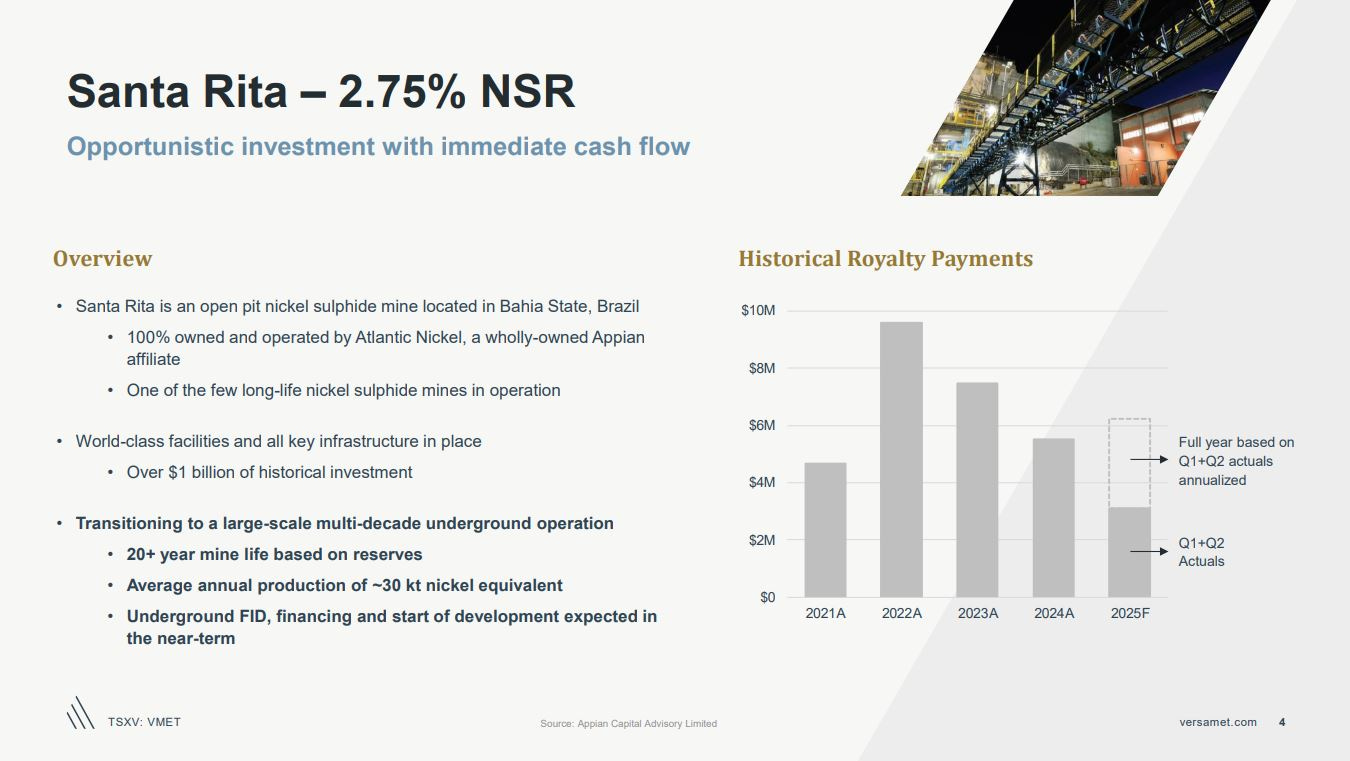 Santa Rita – 2.75% NSR

Opportunistic investment with immediate cash flow

Overview

• Santa Rita is an open pit nickel sulphide mine located in Bahia State, Brazil
  • 100% owned and operated by Atlantic Nickel, a wholly-owned Appian affiliate
  • One of the few long-life nickel sulphide mines in operation

• World-class facilities and all key infrastructure in place
  • Over $1 billion of historical investment

• Transitioning to a large-scale multi-decade underground operation
  • 20+ year mine life based on reserves
  • Average annual production of ~30 kt nickel equivalent
  • Underground FID, financing and start of development expected in the near-term

Historical Royalty Payments

$10M
$8M
$6M
$4M
$2M
$0

2021A 2022A 2023A 2024A 2025F

Full year based on Q1+Q2 actuals annualized

Q1+Q2 Actuals

TSXV: VMET

Source: Appian Capital Advisory Limited

versamet.com 4